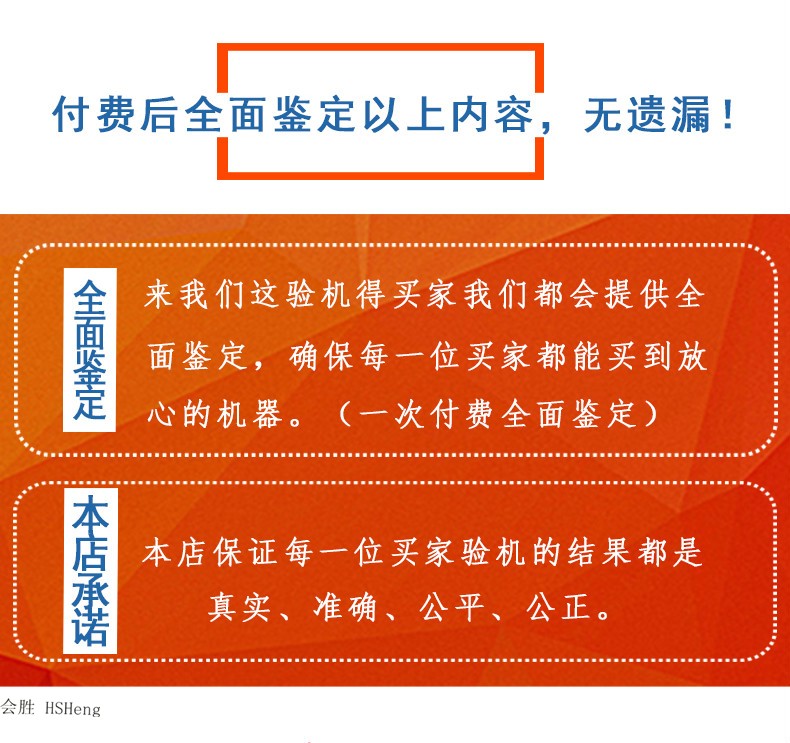 付费后全面鉴定以上内容，无遗漏！

全面鉴定

来我们这验机得买家我们都会提供全面鉴定，确保每一位买家都能买到放心的机器。（一次付费全面鉴定）

本店承诺

本店保证每一位买家验机的结果都是真实、准确、公平、公正。

会胜 HSHeng